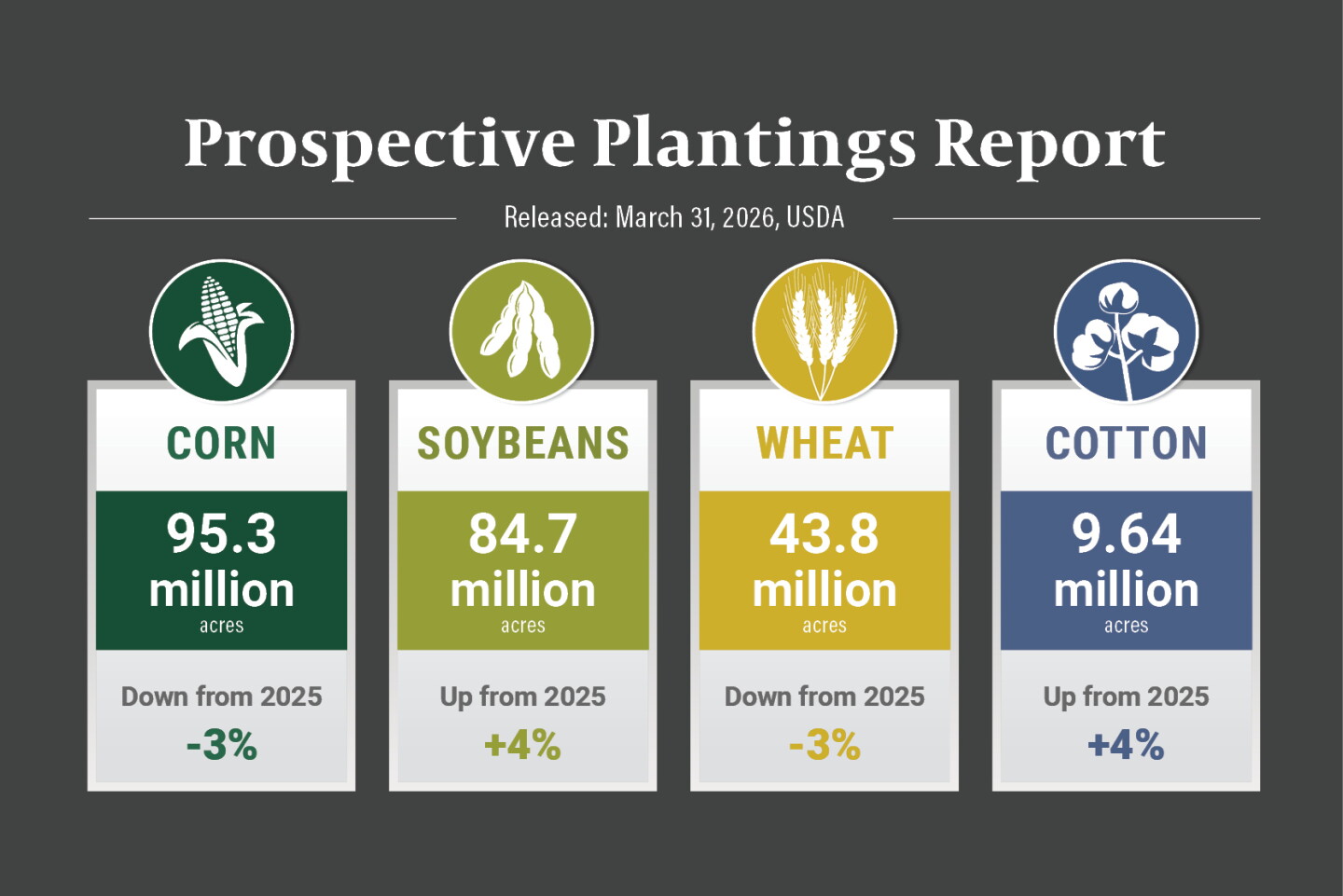 Prospective Plantings Report

Released: March 31, 2026, USDA

CORN
95.3 million
acres
Down from 2025
-3%

SOYBEANS
84.7 million
acres
Up from 2025
+4%

WHEAT
43.8 million
acres
Down from 2025
-3%

COTTON
9.64 million
acres
Up from 2025
+4%